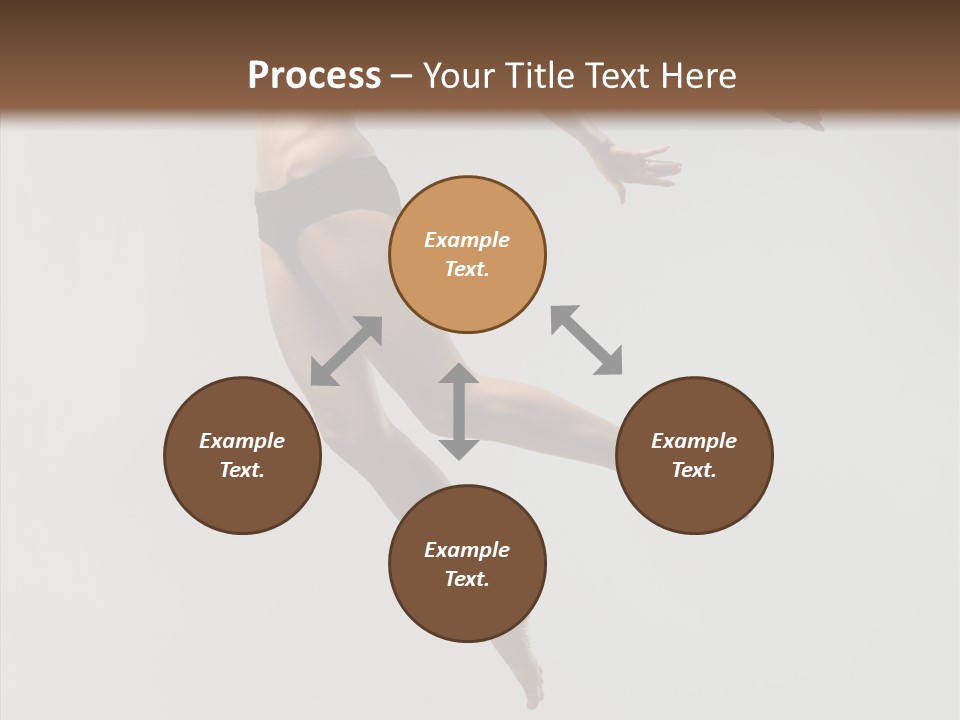 Process – Your Title Text Here

Example Text.

Example Text.

Example Text.

Example Text.